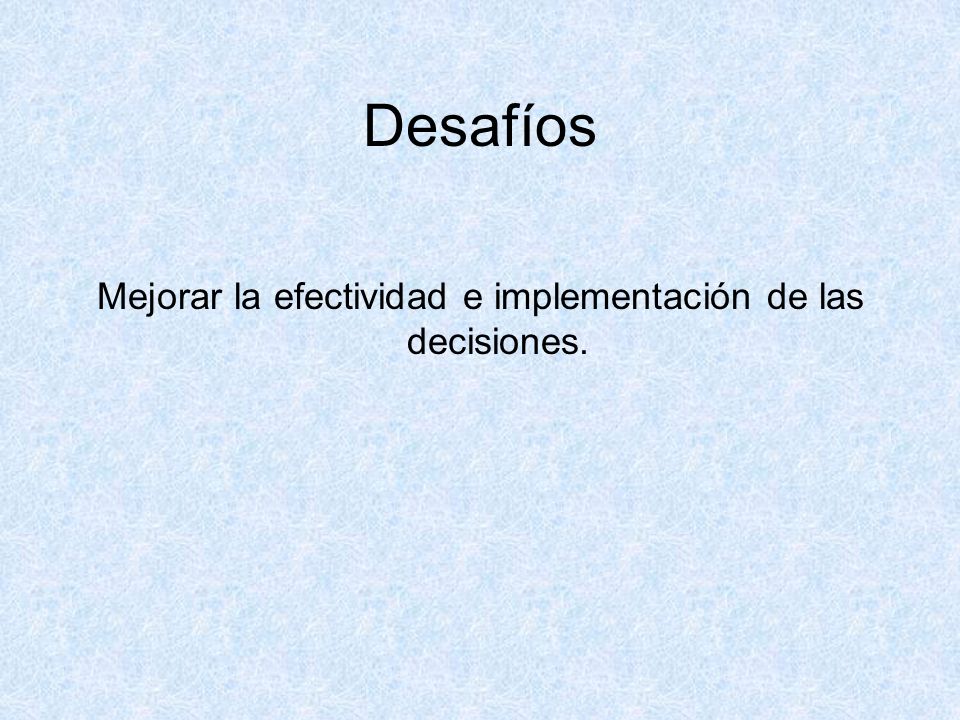 Desafíos

Mejorar la efectividad e implementación de las decisiones.